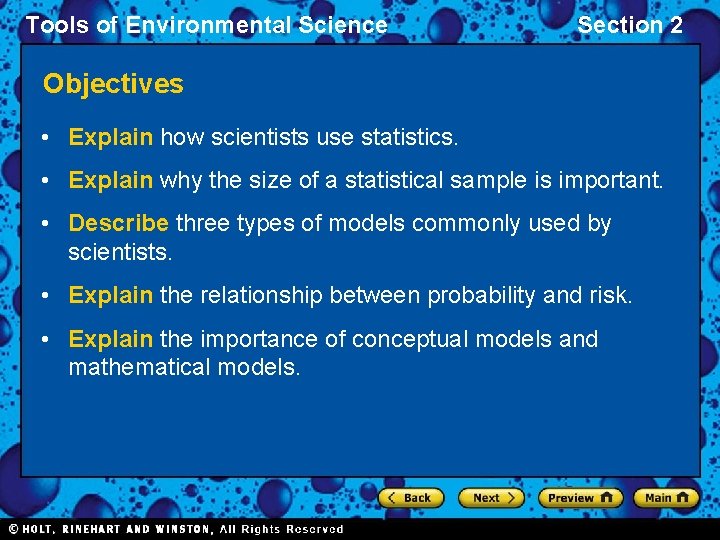 Tools of Environmental Science

Section 2

Objectives

• Explain how scientists use statistics.

• Explain why the size of a statistical sample is important.

• Describe three types of models commonly used by scientists.

• Explain the relationship between probability and risk.

• Explain the importance of conceptual models and mathematical models.

Back

Next

Preview

Main

© HOLT, RINEHART AND WINSTON, All Rights Reserved